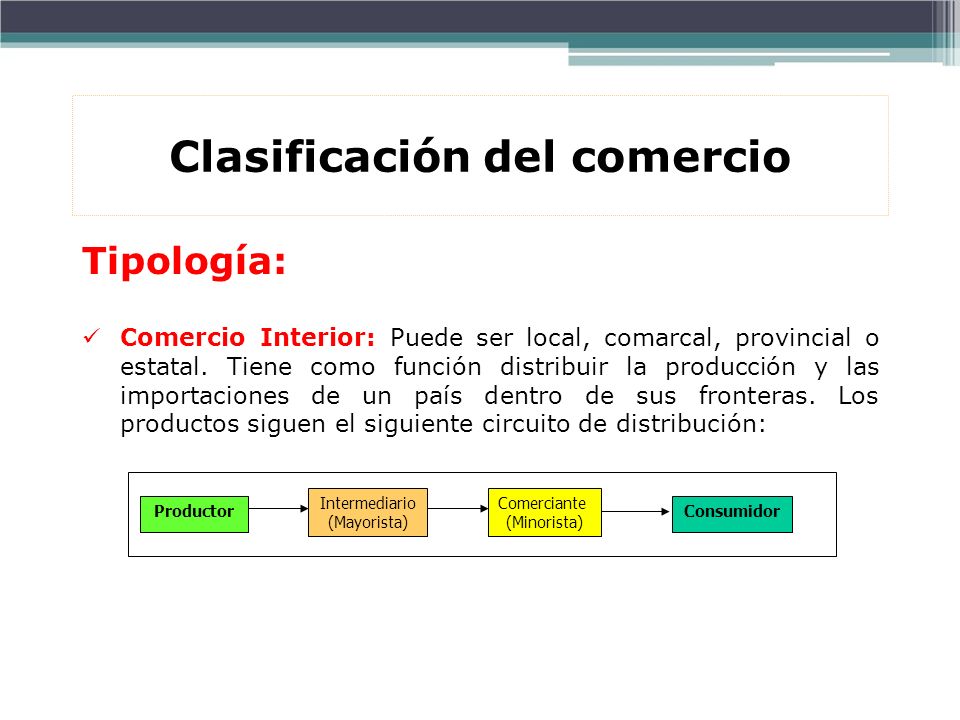 Clasificación del comercio

Tipología:

✓ Comercio Interior: Puede ser local, comarcal, provincial o estatal. Tiene como función distribuir la producción y las importaciones de un país dentro de sus fronteras. Los productos siguen el siguiente circuito de distribución:

Productor

Intermediario (Mayorista)

Comerciante (Minorista)

Consumidor